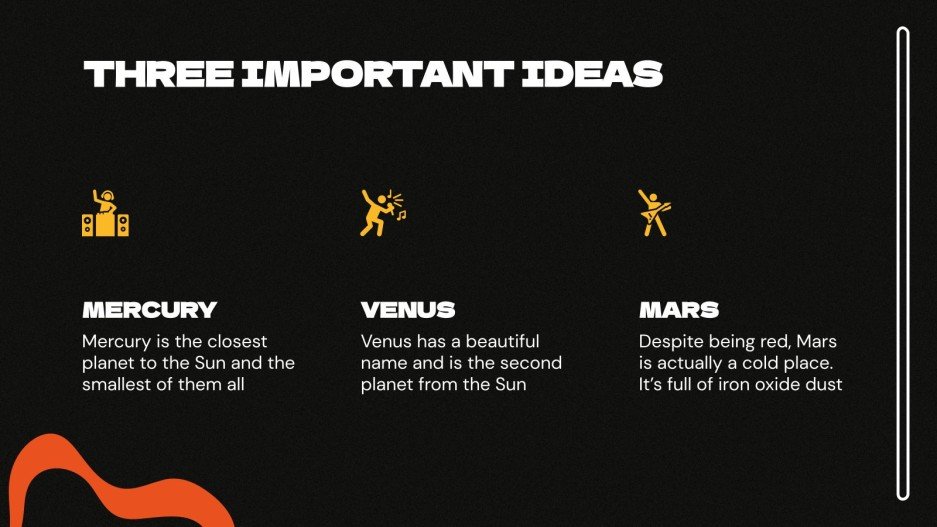 THREE IMPORTANT IDEAS

MERCURY

Mercury is the closest planet to the Sun and the smallest of them all

VENUS

Venus has a beautiful name and is the second planet from the Sun

MARS

Despite being red, Mars is actually a cold place. It's full of iron oxide dust